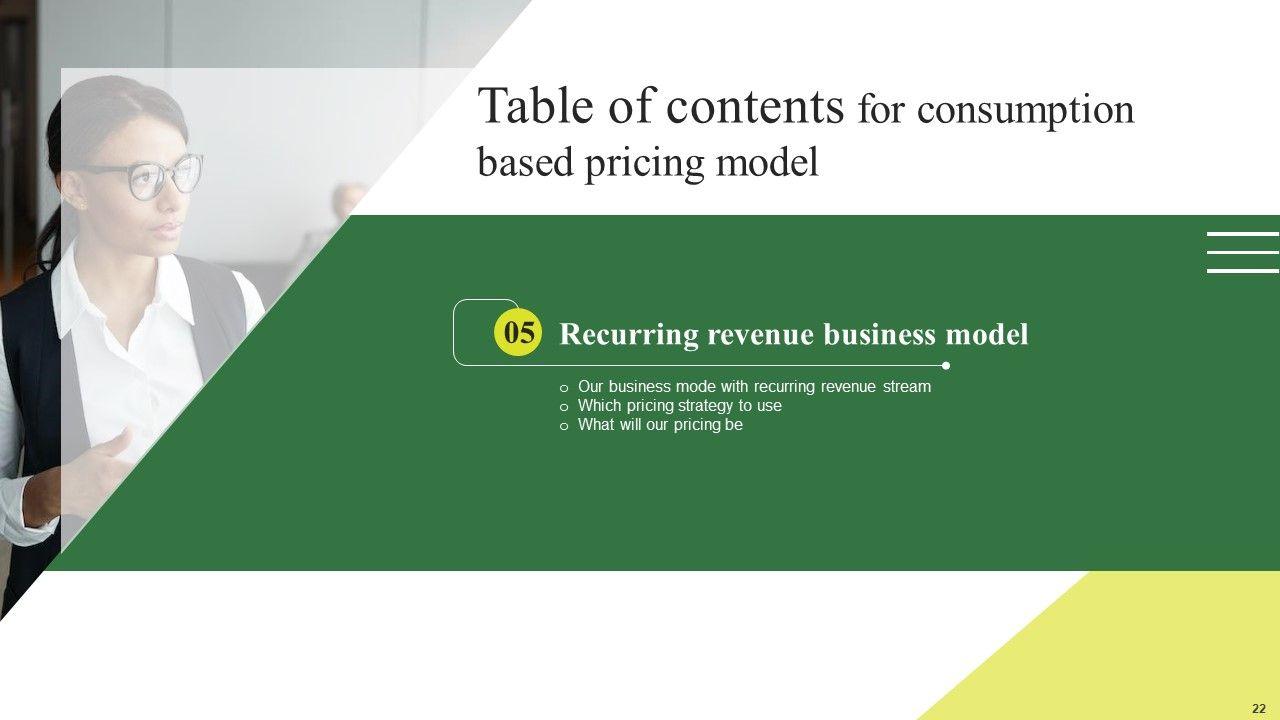 Table of contents for consumption based pricing model

05 Recurring revenue business model

o Our business mode with recurring revenue stream
o Which pricing strategy to use
o What will our pricing be

22